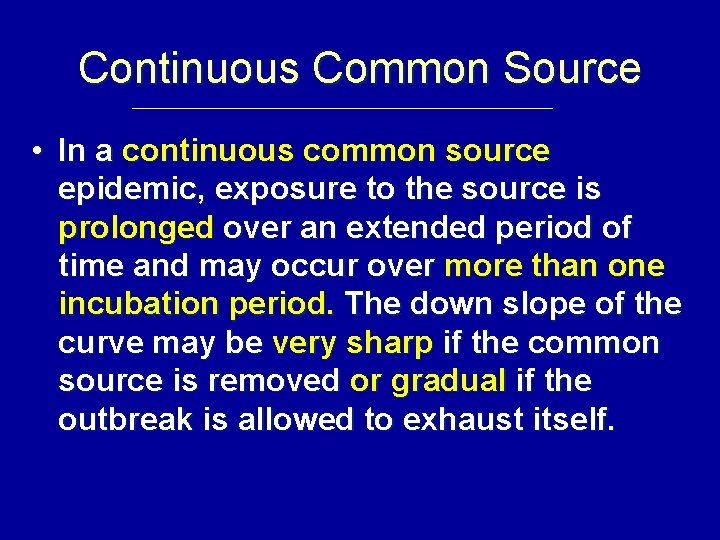 Continuous Common Source

• In a continuous common source epidemic, exposure to the source is prolonged over an extended period of time and may occur over more than one incubation period. The down slope of the curve may be very sharp if the common source is removed or gradual if the outbreak is allowed to exhaust itself.